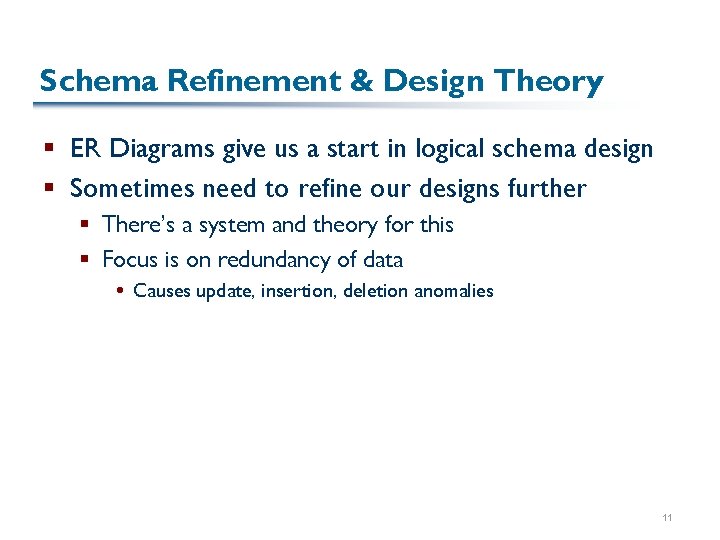 Schema Refinement & Design Theory

▪ ER Diagrams give us a start in logical schema design
▪ Sometimes need to refine our designs further
▪ There's a system and theory for this
▪ Focus is on redundancy of data
• Causes update, insertion, deletion anomalies

11